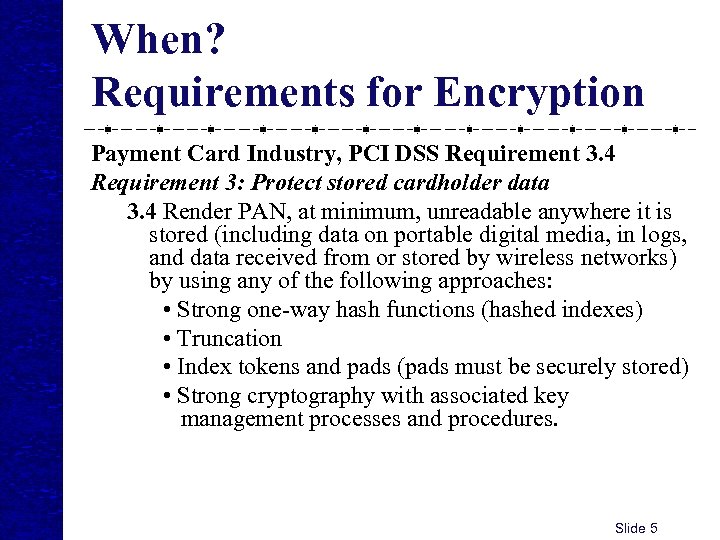 When?
Requirements for Encryption

Payment Card Industry, PCI DSS Requirement 3.4
Requirement 3: Protect stored cardholder data

3.4 Render PAN, at minimum, unreadable anywhere it is stored (including data on portable digital media, in logs, and data received from or stored by wireless networks) by using any of the following approaches:

• Strong one-way hash functions (hashed indexes)
• Truncation
• Index tokens and pads (pads must be securely stored)
• Strong cryptography with associated key management processes and procedures.

Slide 5